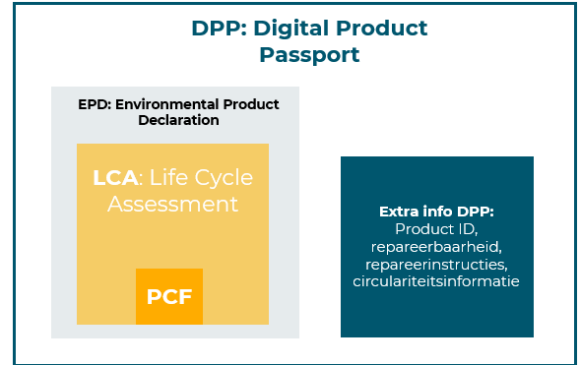 DPP: Digital Product Passport

EPD: Environmental Product Declaration

LCA: Life Cycle Assessment

PCF

Extra info DPP:
Product ID,
repareerbaarheid,
repareerinstructies,
circulariteitsinformatie